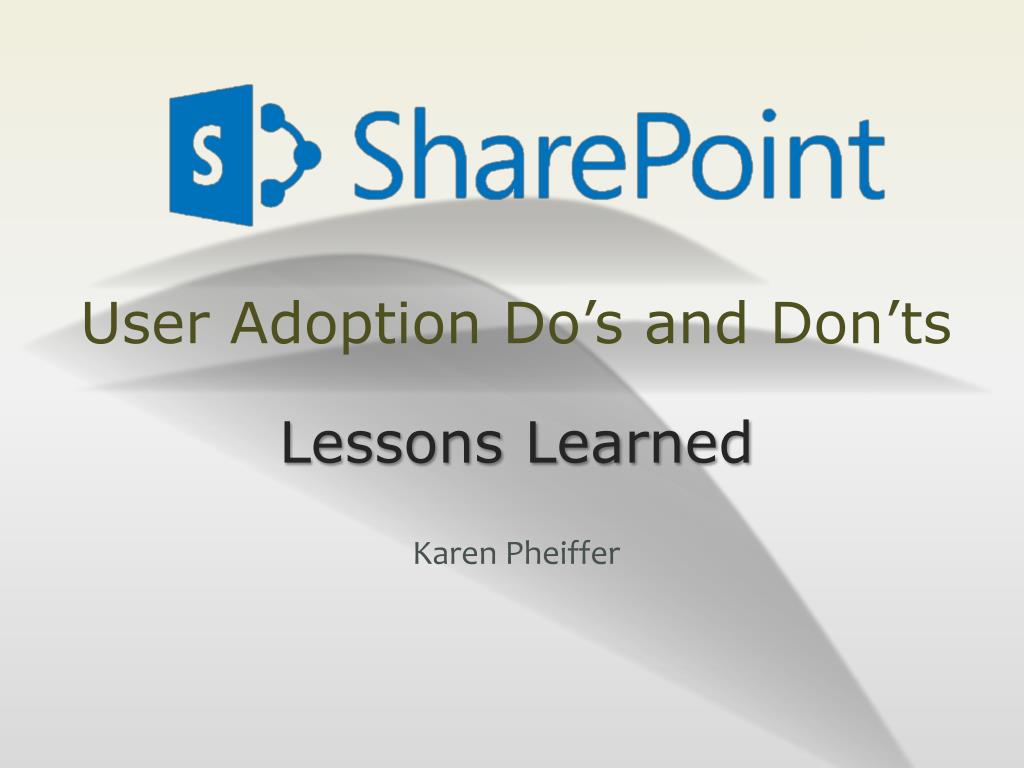 S SharePoint

User Adoption Do’s and Don’ts

Lessons Learned

Karen Pheiffer